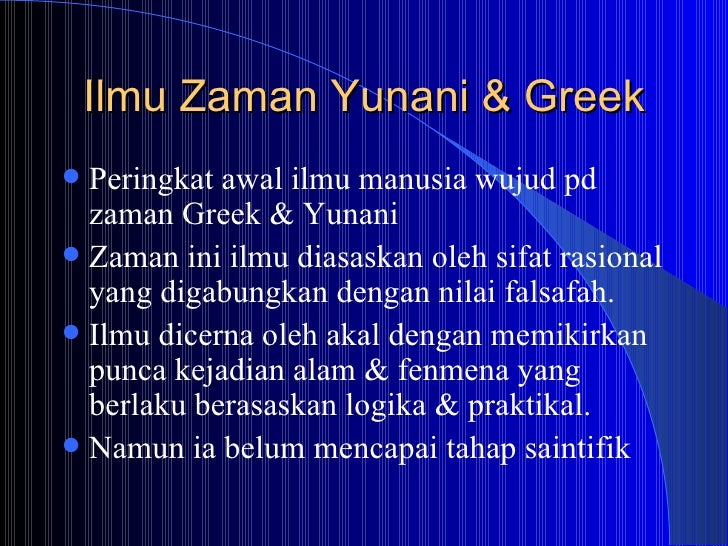 Ilmu Zaman Yunani & Greek

- Peringkat awal ilmu manusia wujud pd zaman Greek & Yunani
- Zaman ini ilmu diasaskan oleh sifat rasional yang digabungkan dengan nilai falsafah.
- Ilmu dicerna oleh akal dengan memikirkan punca kejadian alam & fenmena yang berlaku berasaskan logika & praktikal.
- Namun ia belum mencapai tahap saintifik